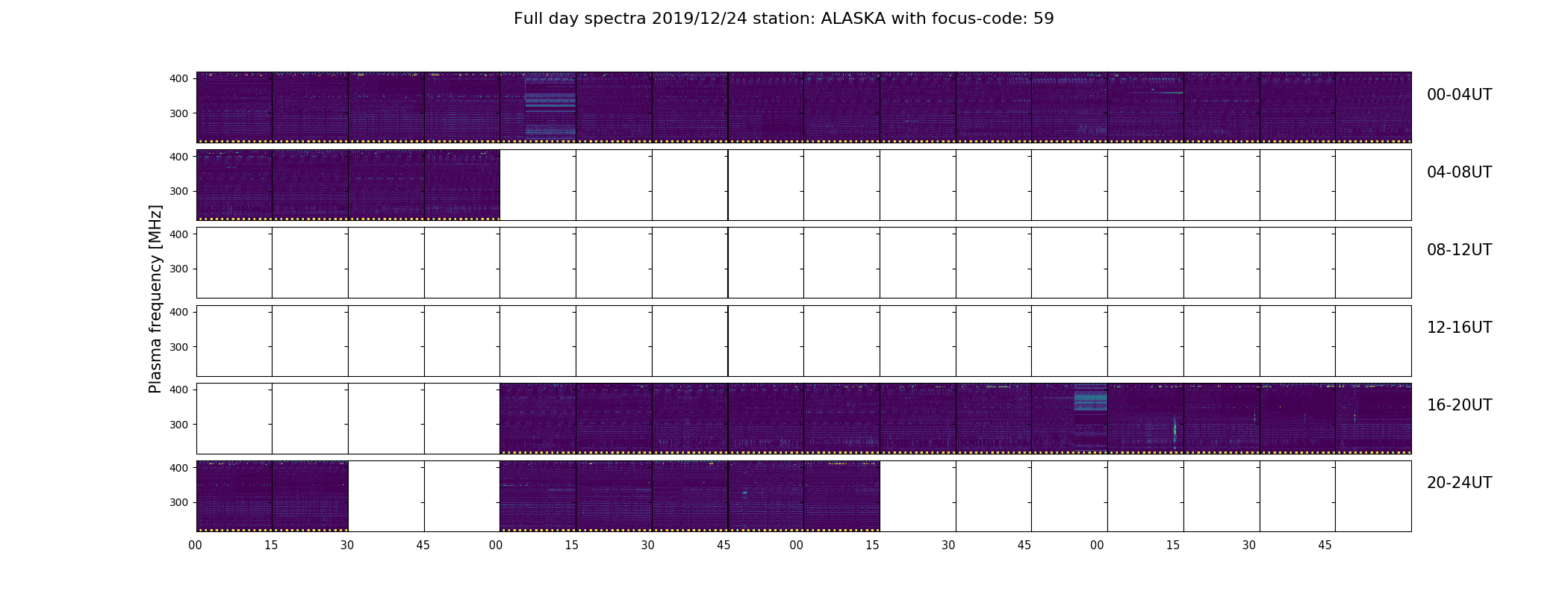 Full day spectra 2019/12/24 station: ALASKA with focus-code: 59

Plasma frequency [MHz]

400
300
00-04UT

400
300
04-08UT

400
300
08-12UT

400
300
12-16UT

400
300
16-20UT

400
300
20-24UT

00 15 30 45 00 15 30 45 00 15 30 45 00 15 30 45